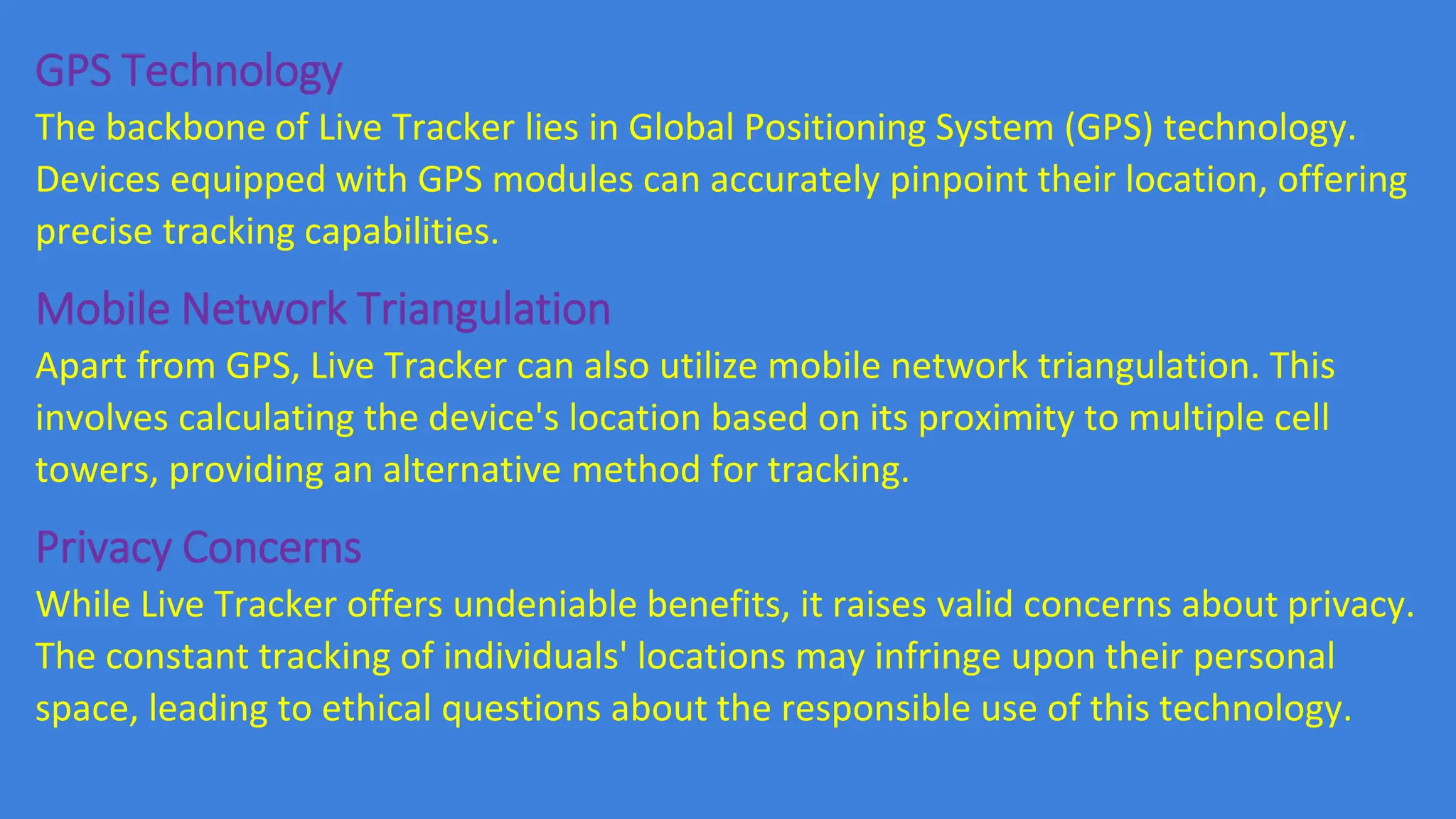 GPS Technology

The backbone of Live Tracker lies in Global Positioning System (GPS) technology. Devices equipped with GPS modules can accurately pinpoint their location, offering precise tracking capabilities.

Mobile Network Triangulation

Apart from GPS, Live Tracker can also utilize mobile network triangulation. This involves calculating the device's location based on its proximity to multiple cell towers, providing an alternative method for tracking.

Privacy Concerns

While Live Tracker offers undeniable benefits, it raises valid concerns about privacy. The constant tracking of individuals' locations may infringe upon their personal space, leading to ethical questions about the responsible use of this technology.